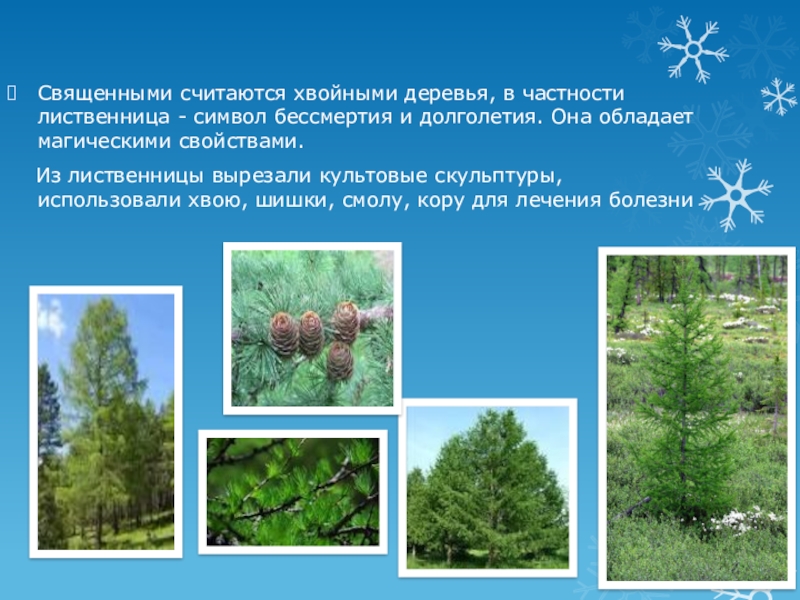 Священными считаются хвойными деревья, в частности лиственница - символ бессмертия и долголетия. Она обладает магическими свойствами.

Из лиственницы вырезали культовые скульптуры, использовали хвою, шишки, смолу, кору для лечения болезни